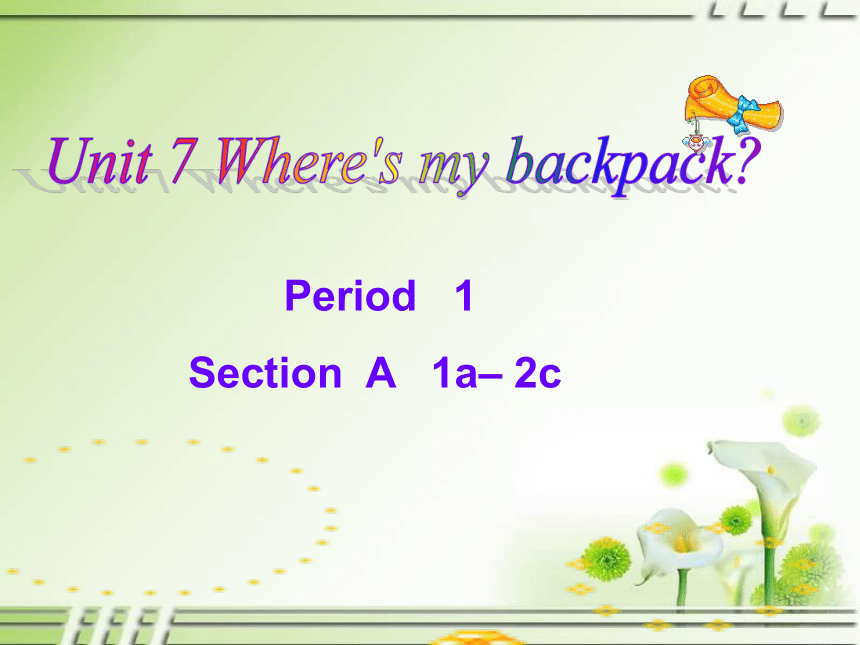 Unit 7 Where's my backpack?

Period 1

Section A 1a– 2c